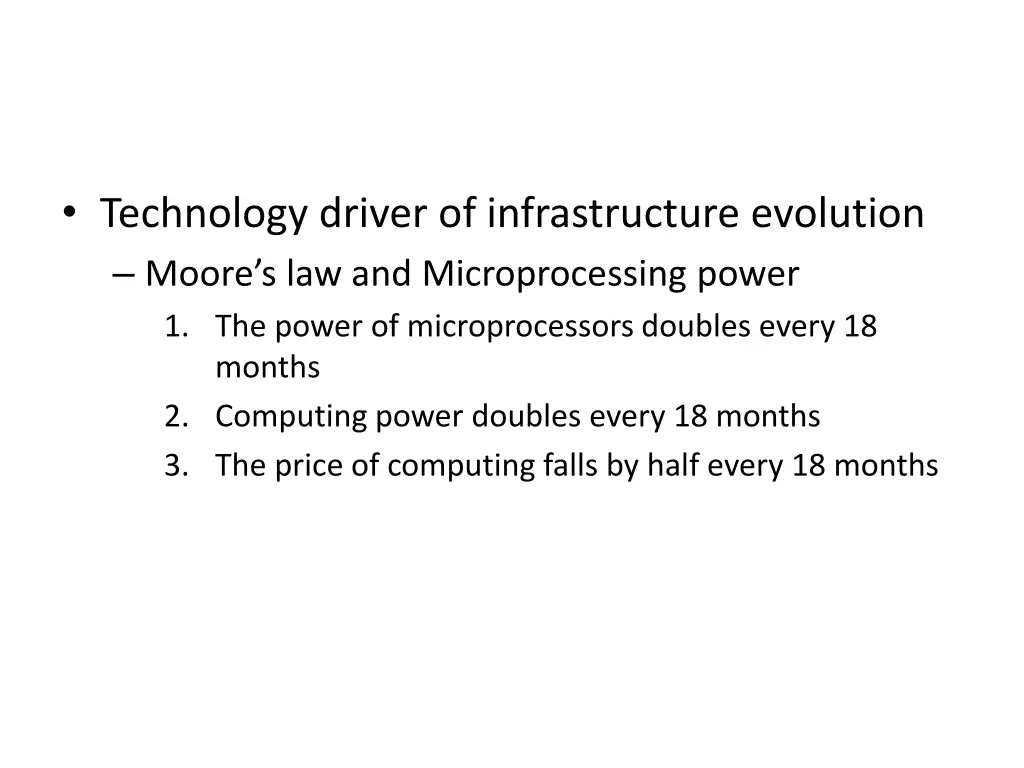 • Technology driver of infrastructure evolution
– Moore’s law and Microprocessing power
1. The power of microprocessors doubles every 18 months
2. Computing power doubles every 18 months
3. The price of computing falls by half every 18 months